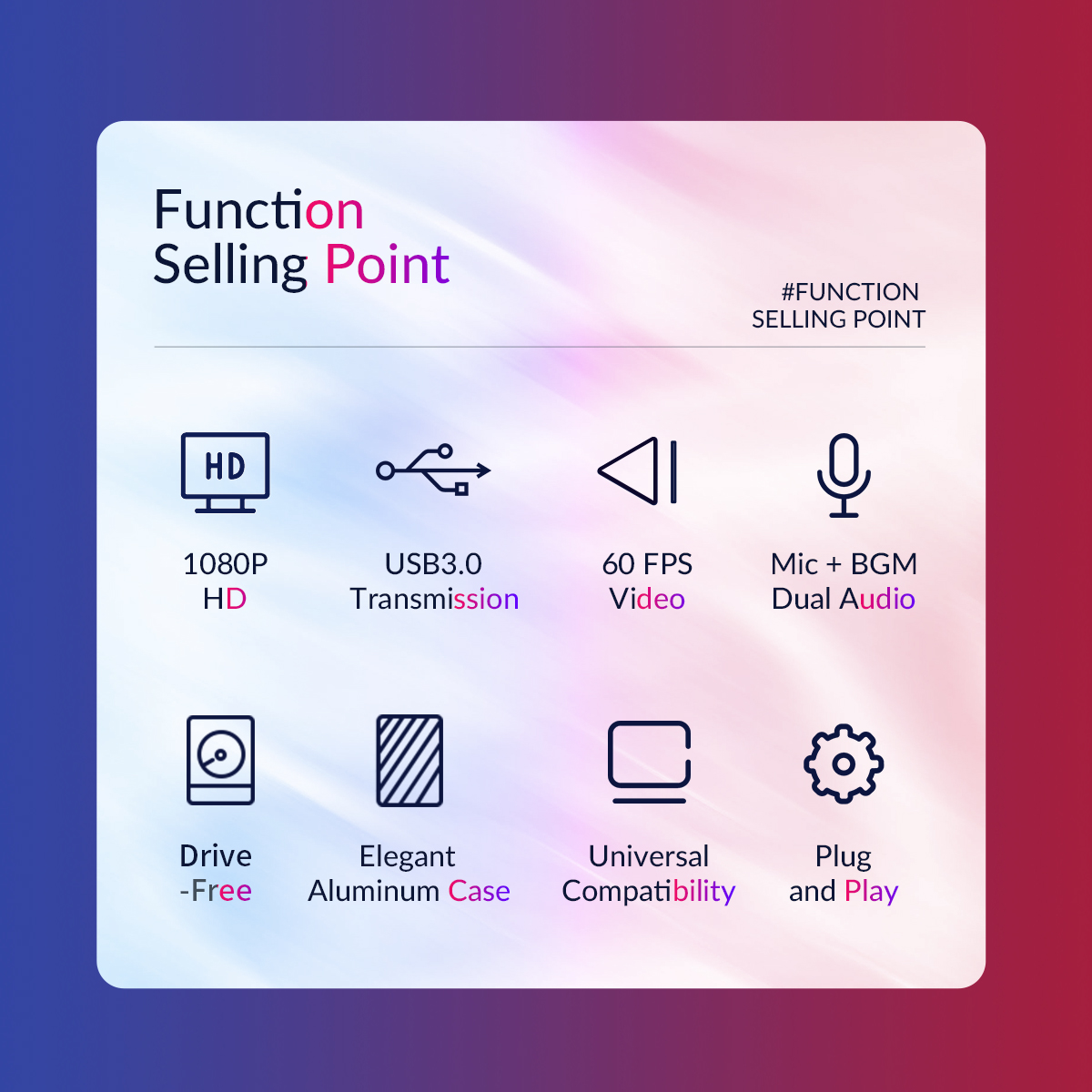 Function
Selling Point

#FUNCTION
SELLING POINT

HD

1080P
HD

USB3.0
Transmission

60 FPS
Video

Mic + BGM
Dual Audio

Drive
-Free

Elegant
Aluminum Case

Universal
Compatibility

Plug
and Play